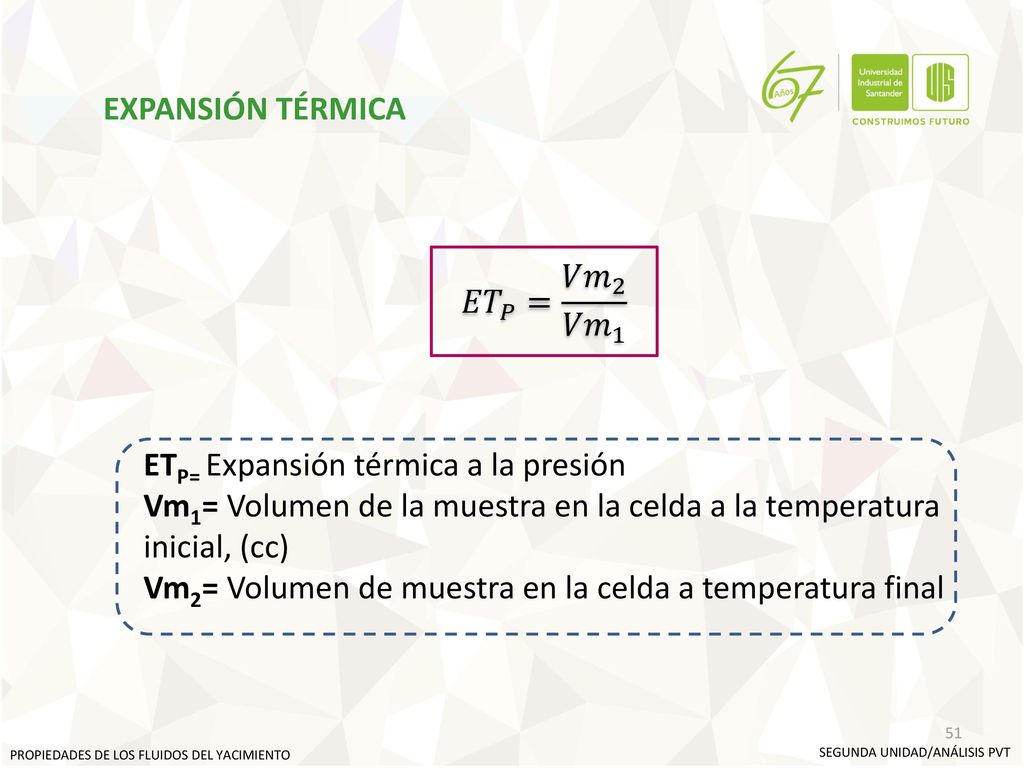 EXPANSIÓN TÉRMICA

67 Años

Universidad Industrial de Santander

UIS

CONSTRUIMOS FUTURO

$ET_P = \frac{Vm_2}{Vm_1}$

$ET_{P=}$ Expansión térmica a la presión
$Vm_1$= Volumen de la muestra en la celda a la temperatura inicial, (cc)
$Vm_2$= Volumen de muestra en la celda a temperatura final

51

PROPIEDADES DE LOS FLUIDOS DEL YACIMIENTO

SEGUNDA UNIDAD/ANÁLISIS PVT